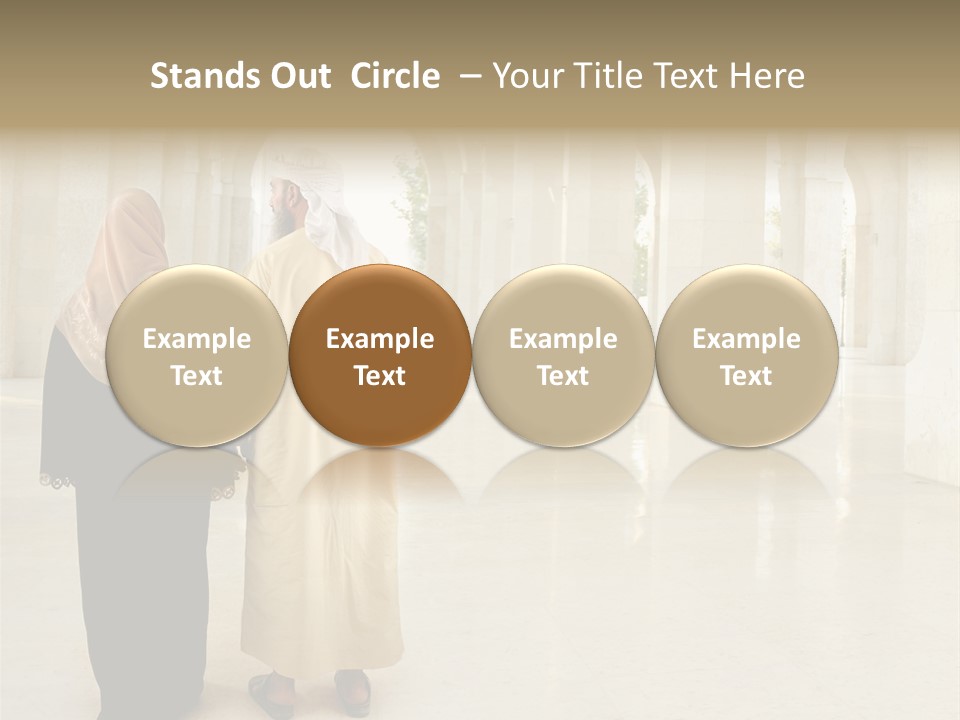 Stands Out  Circle  – Your Title Text Here

Example Text

Example Text

Example Text

Example Text